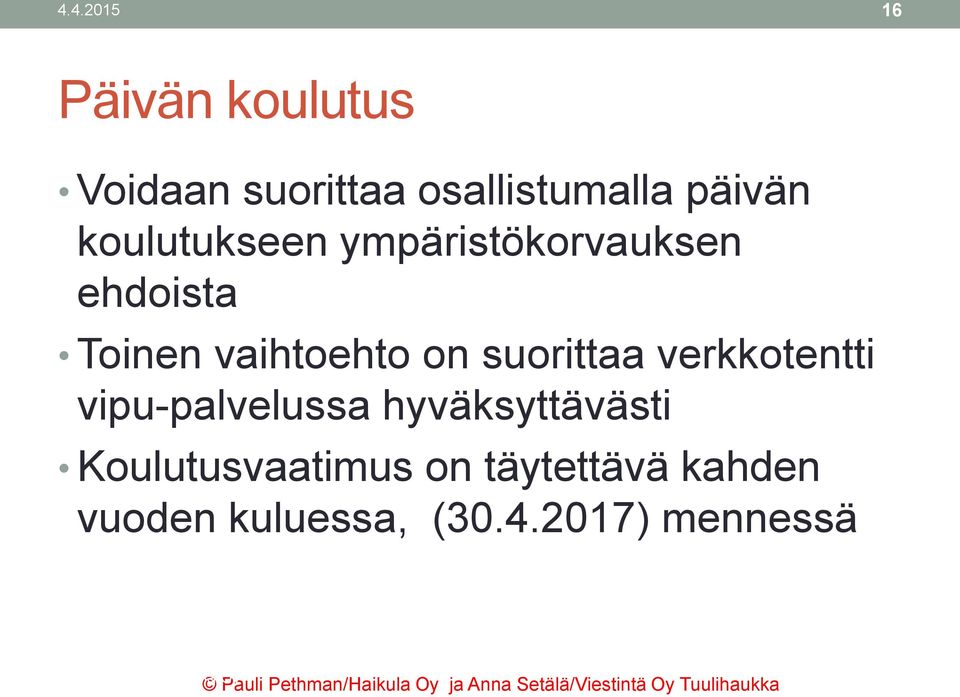 4.4.2015

16

Päivän koulutus

• Voidaan suorittaa osallistumalla päivän koulutukseen ympäristökorvauksen ehdoista

• Toinen vaihtoehto on suorittaa verkkotentti vipu-palvelussa hyväksyttävästi

• Koulutusvaatimus on täytettävä kahden vuoden kuluessa, (30.4.2017) mennessä

© Pauli Pethman/Haikula Oy ja Anna Setälä/Viestintä Oy Tuulihaukka